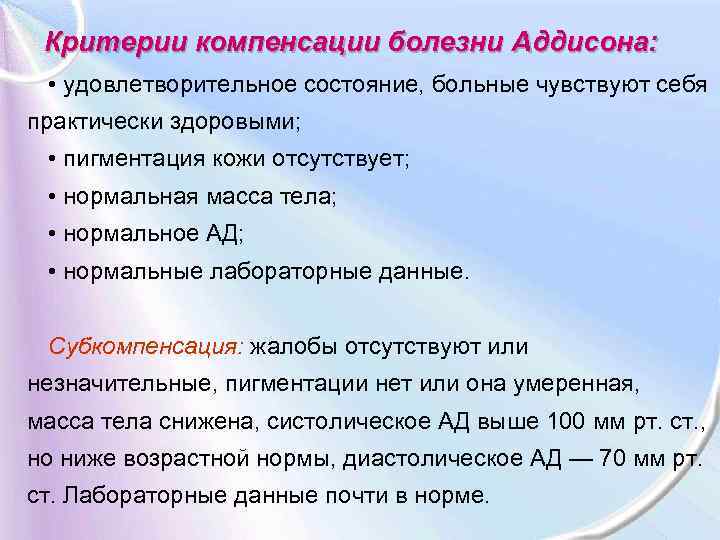 Критерии компенсации болезни Аддисона:

• удовлетворительное состояние, больные чувствуют себя практически здоровыми;

• пигментация кожи отсутствует;

• нормальная масса тела;

• нормальное АД;

• нормальные лабораторные данные.

Субкомпенсация: жалобы отсутствуют или незначительные, пигментации нет или она умеренная, масса тела снижена, систолическое АД выше 100 мм рт. ст., но ниже возрастной нормы, диастолическое АД — 70 мм рт. ст. Лабораторные данные почти в норме.